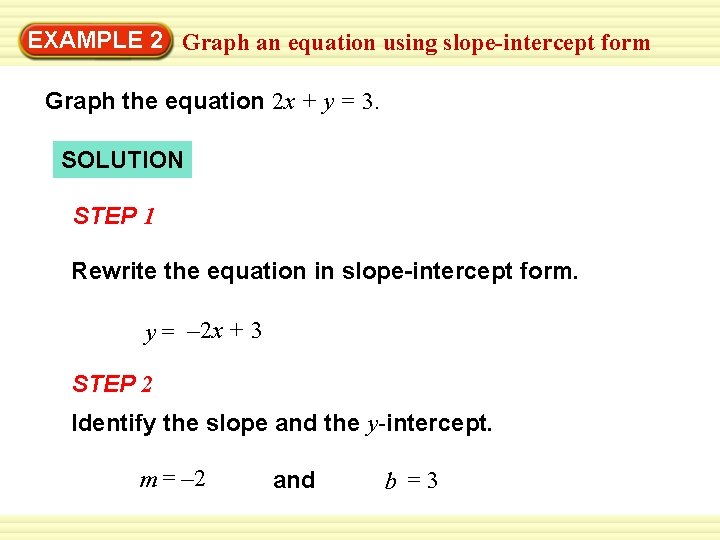 EXAMPLE 2 Graph an equation using slope-intercept form

Graph the equation $2x + y = 3$.

SOLUTION

STEP 1

Rewrite the equation in slope-intercept form.

$y = -2x + 3$

STEP 2

Identify the slope and the $y$-intercept.

$m = -2$ and $b = 3$